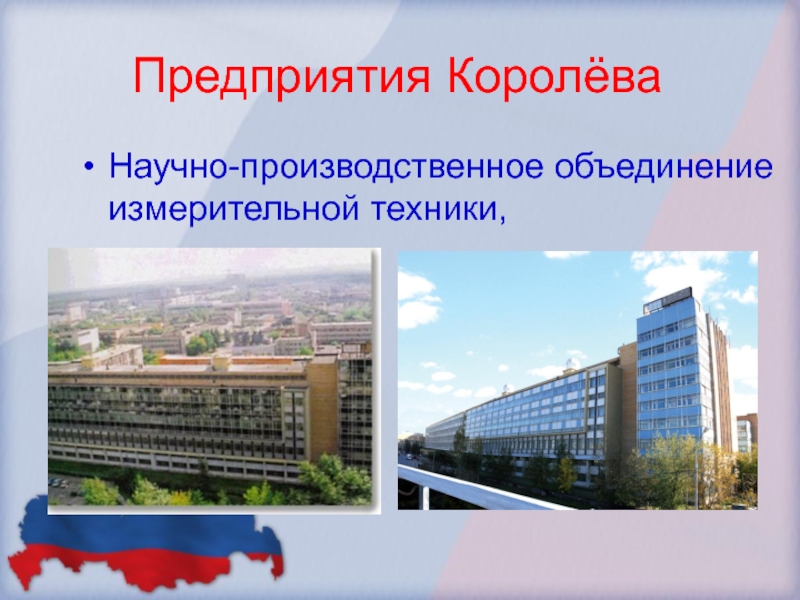 Предприятия Королёва

• Научно-производственное объединение измерительной техники,